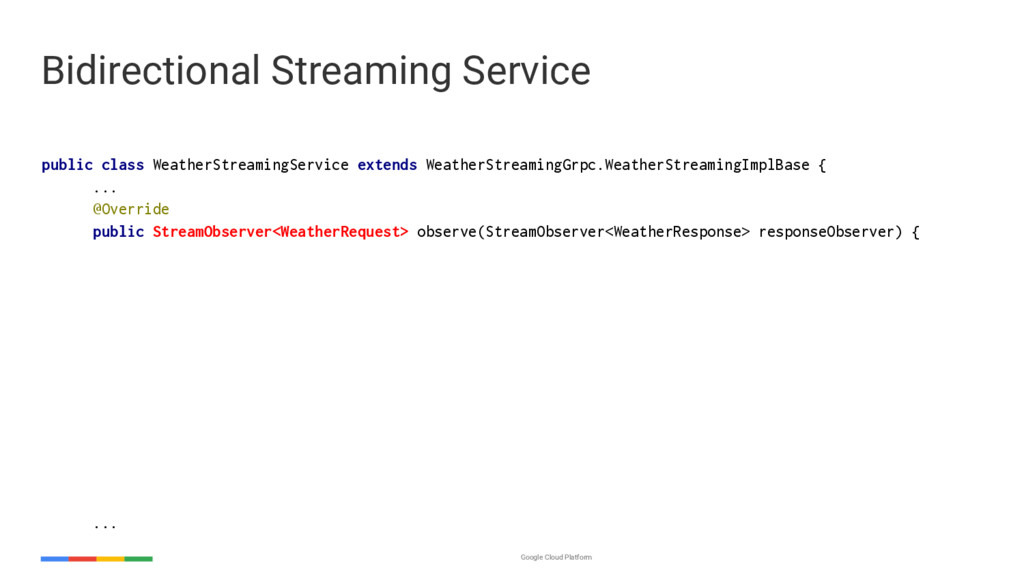 Bidirectional Streaming Service

public class WeatherStreamingService extends WeatherStreamingGrpc.WeatherStreamingImplBase {
...
@Override
public StreamObserver<WeatherRequest> observe(StreamObserver<WeatherResponse> responseObserver) {

...

Google Cloud Platform